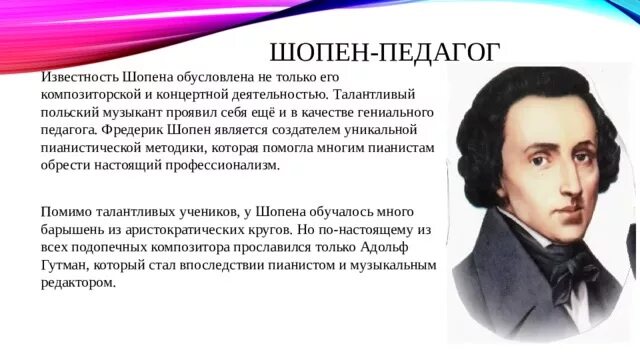 ШОПЕН-ПЕДАГОГ

Известность Шопена обусловлена не только его композиторской и концертной деятельностью. Талантливый польский музыкант проявил себя ещё и в качестве гениального педагога. Фредерик Шопен является создателем уникальной пианистической методики, которая помогла многим пианистам обрести настоящий профессионализм.

Помимо талантливых учеников, у Шопена обучалось много барышень из аристократических кругов. Но по-настоящему из всех подопечных композитора прославился только Адольф Гутман, который стал впоследствии пианистом и музыкальным редактором.